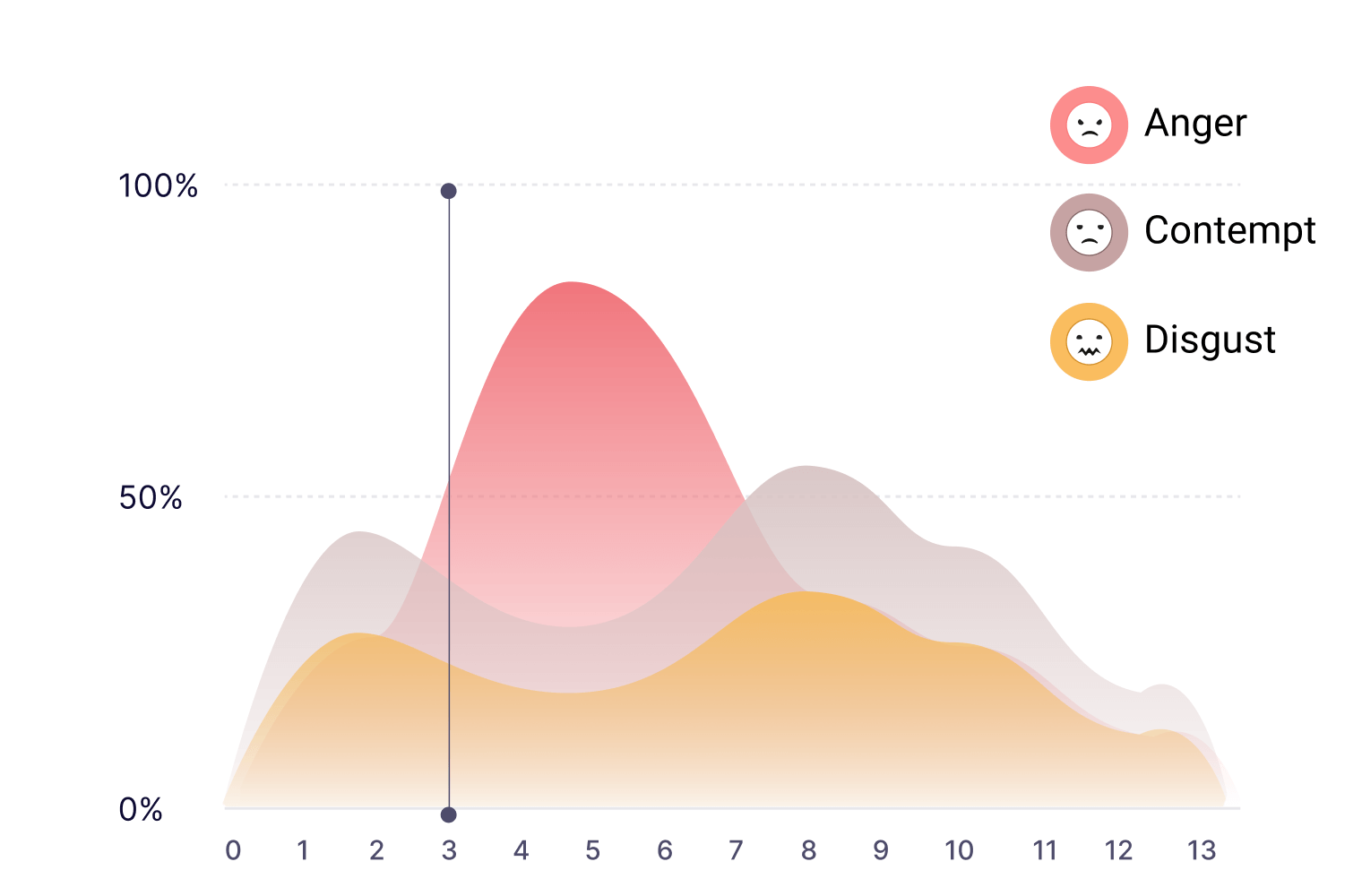 Anger
Contempt
Disgust

100%
50%
0%

0 1 2 3 4 5 6 7 8 9 10 11 12 13